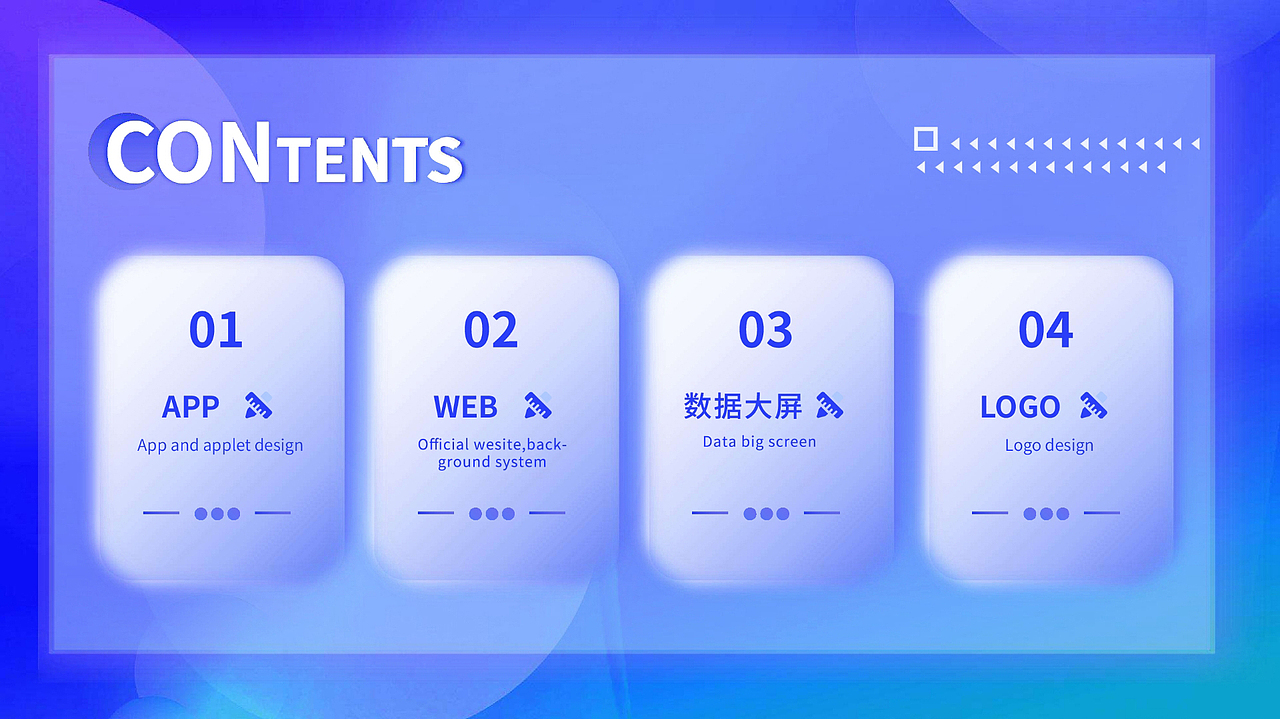 CONTENTS

01
APP
App and applet design

02
WEB
Official wesite,background system

03
数据大屏
Data big screen

04
LOGO
Logo design